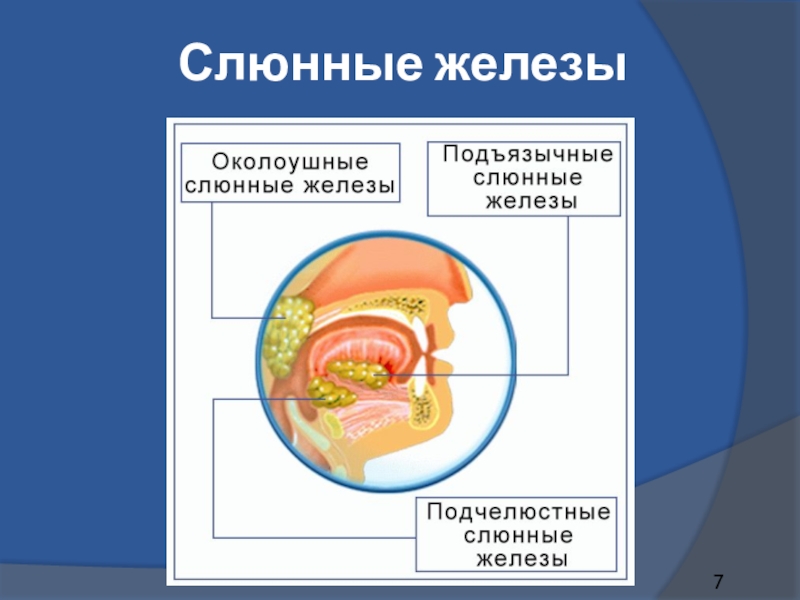 Слюнные железы

Околоушные слюнные железы

Подъязычные слюнные железы

Подчелюстные слюнные железы

7